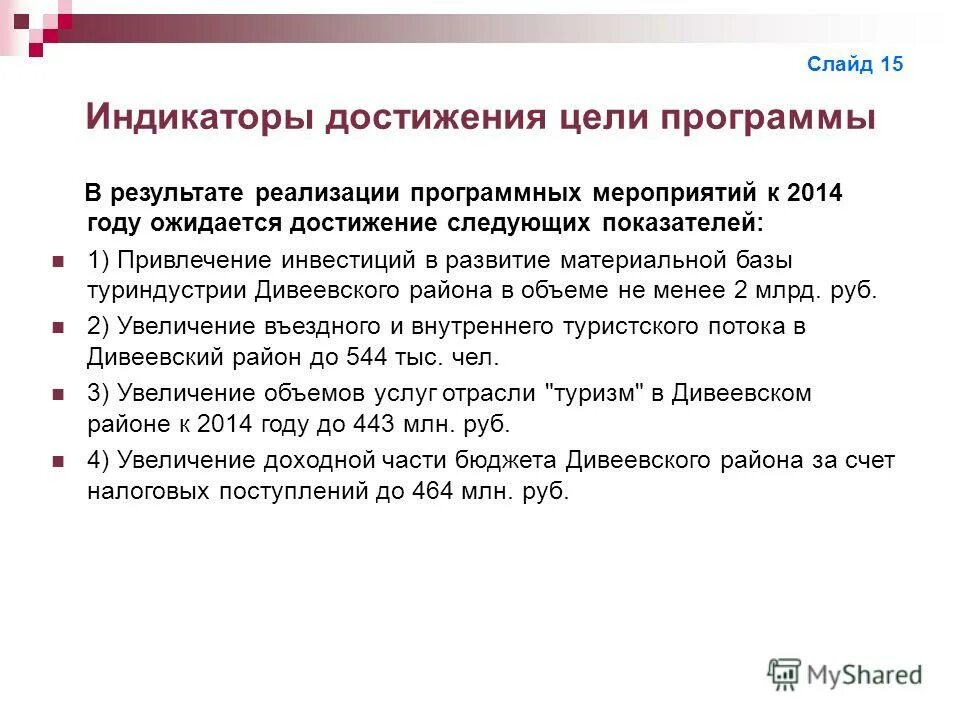 Слайд 15

Индикаторы достижения цели программы

В результате реализации программных мероприятий к 2014 году ожидается достижение следующих показателей:

1) Привлечение инвестиций в развитие материальной базы туриндустрии Дивеевского района в объеме не менее 2 млрд. руб.

2) Увеличение въездного и внутреннего туристского потока в Дивеевский район до 544 тыс. чел.

3) Увеличение объемов услуг отрасли "туризм" в Дивеевском районе к 2014 году до 443 млн. руб.

4) Увеличение доходной части бюджета Дивеевского района за счет налоговых поступлений до 464 млн. руб.

MyShared